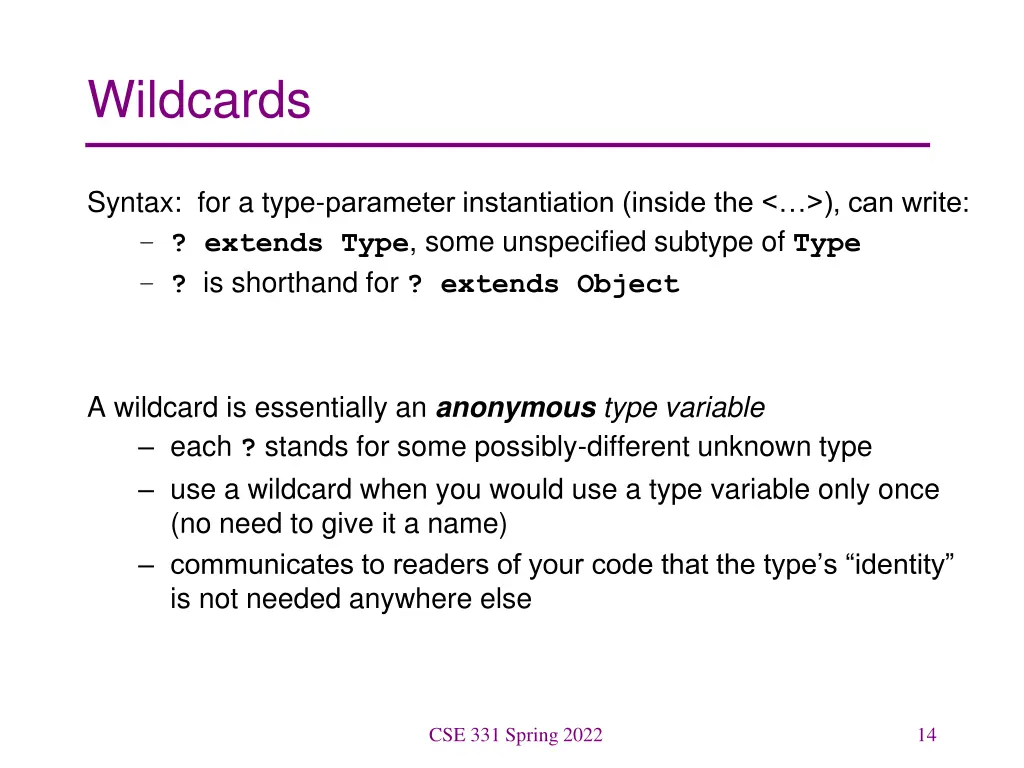 Wildcards

Syntax: for a type-parameter instantiation (inside the <…>), can write:
– ? extends Type, some unspecified subtype of Type
– ? is shorthand for ? extends Object

A wildcard is essentially an anonymous type variable
– each ? stands for some possibly-different unknown type
– use a wildcard when you would use a type variable only once (no need to give it a name)
– communicates to readers of your code that the type's "identity" is not needed anywhere else

CSE 331 Spring 2022

14